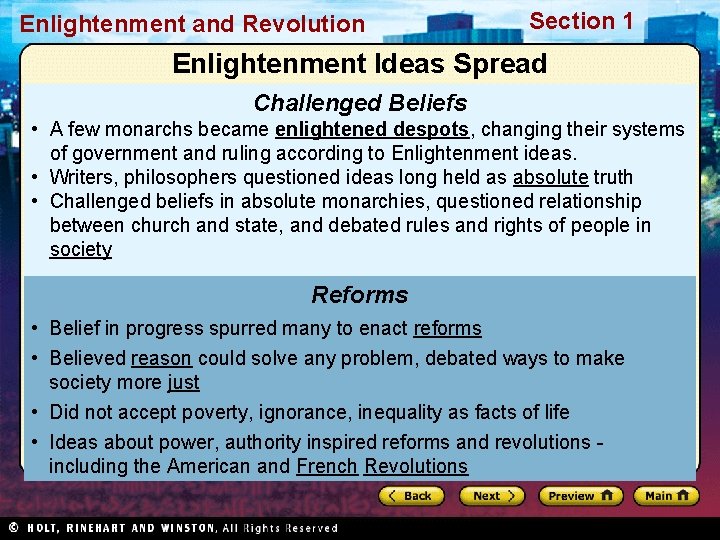 Enlightenment and Revolution

Section 1

Enlightenment Ideas Spread

Challenged Beliefs

• A few monarchs became enlightened despots, changing their systems of government and ruling according to Enlightenment ideas.
• Writers, philosophers questioned ideas long held as absolute truth
• Challenged beliefs in absolute monarchies, questioned relationship between church and state, and debated rules and rights of people in society

Reforms

• Belief in progress spurred many to enact reforms
• Believed reason could solve any problem, debated ways to make society more just
• Did not accept poverty, ignorance, inequality as facts of life
• Ideas about power, authority inspired reforms and revolutions - including the American and French Revolutions

Back

Next

Preview

Main

© HOLT, RINEHART AND WINSTON, All Rights Reserved